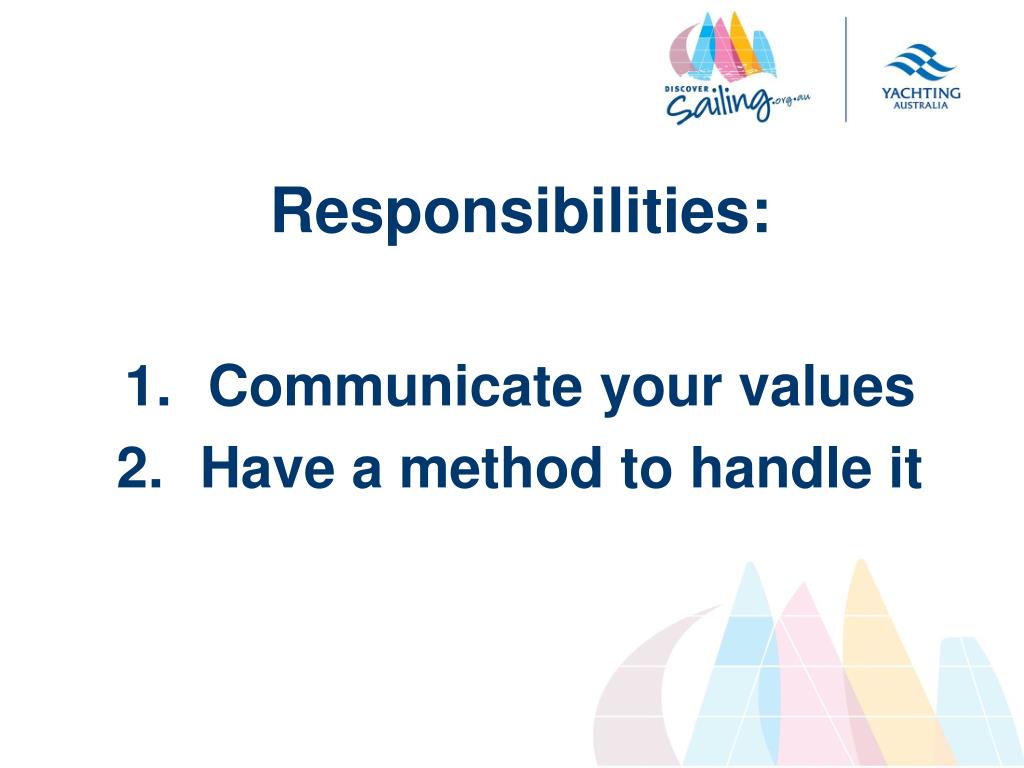 DISCOVER Sailing.org.au

YACHTING AUSTRALIA

Responsibilities:

1. Communicate your values
2. Have a method to handle it